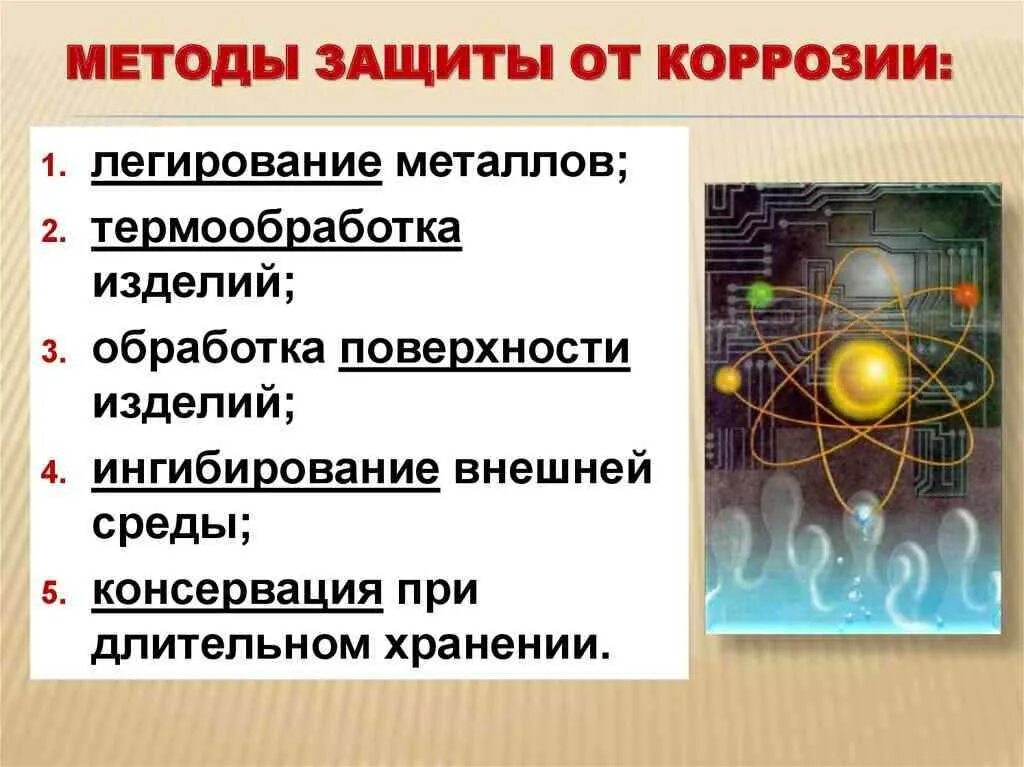 МЕТОДЫ ЗАЩИТЫ ОТ КОРРОЗИИ:

1. легирование металлов;
2. термообработка изделий;
3. обработка поверхности изделий;
4. ингибирование внешней среды;
5. консервация при длительном хранении.